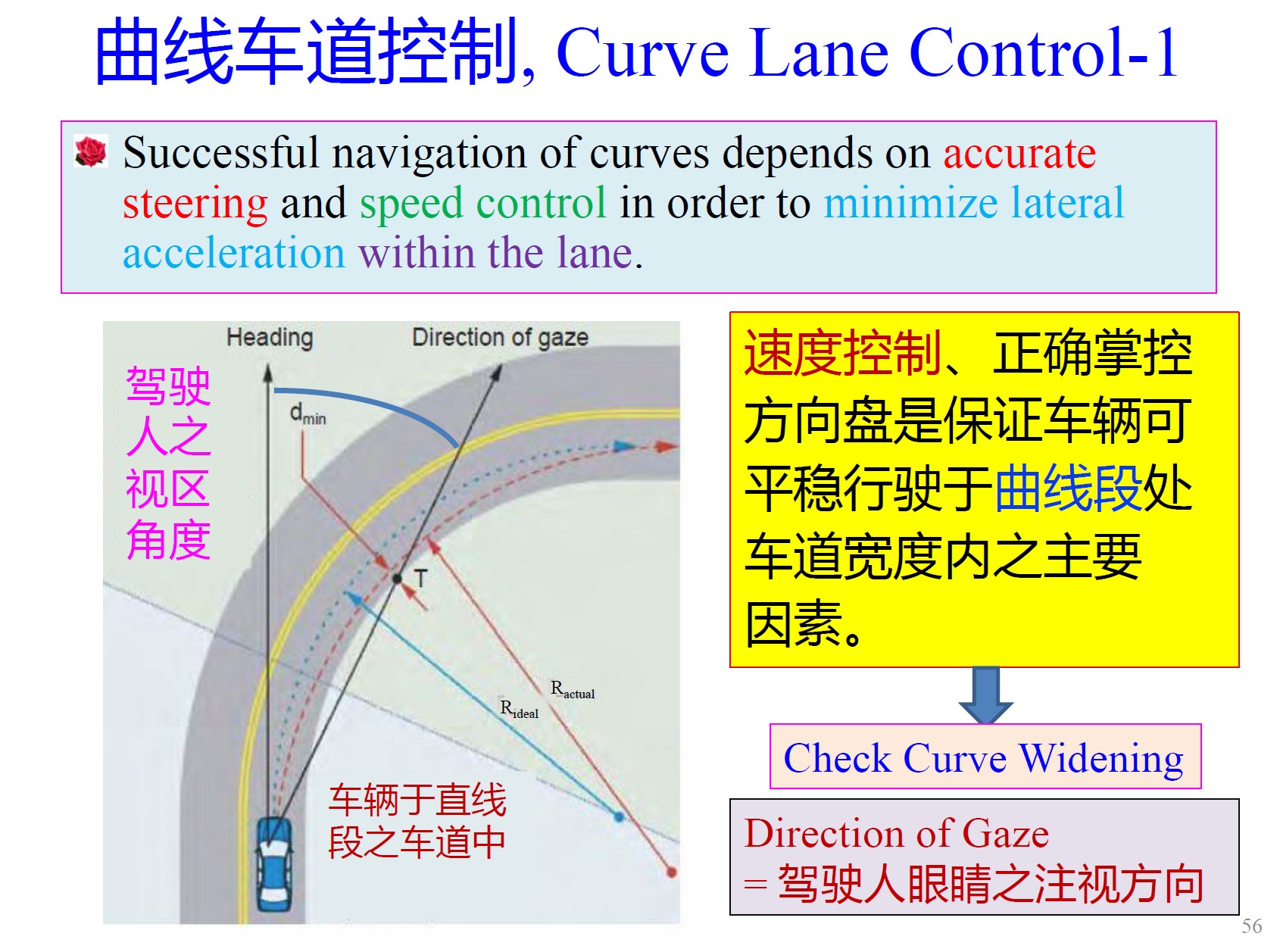 曲线车道控制, Curve Lane Control-1

Successful navigation of curves depends on accurate steering and speed control in order to minimize lateral acceleration within the lane.

Heading

Direction of gaze

驾驶人之视区角度

$d_{min}$

T

$R_{actual}$

$R_{ideal}$

车辆于直线段之车道中

速度控制、正确掌控方向盘是保证车辆可平稳行驶于曲线段处车道宽度内之主要因素。

Check Curve Widening

Direction of Gaze = 驾驶人眼睛之注视方向

56